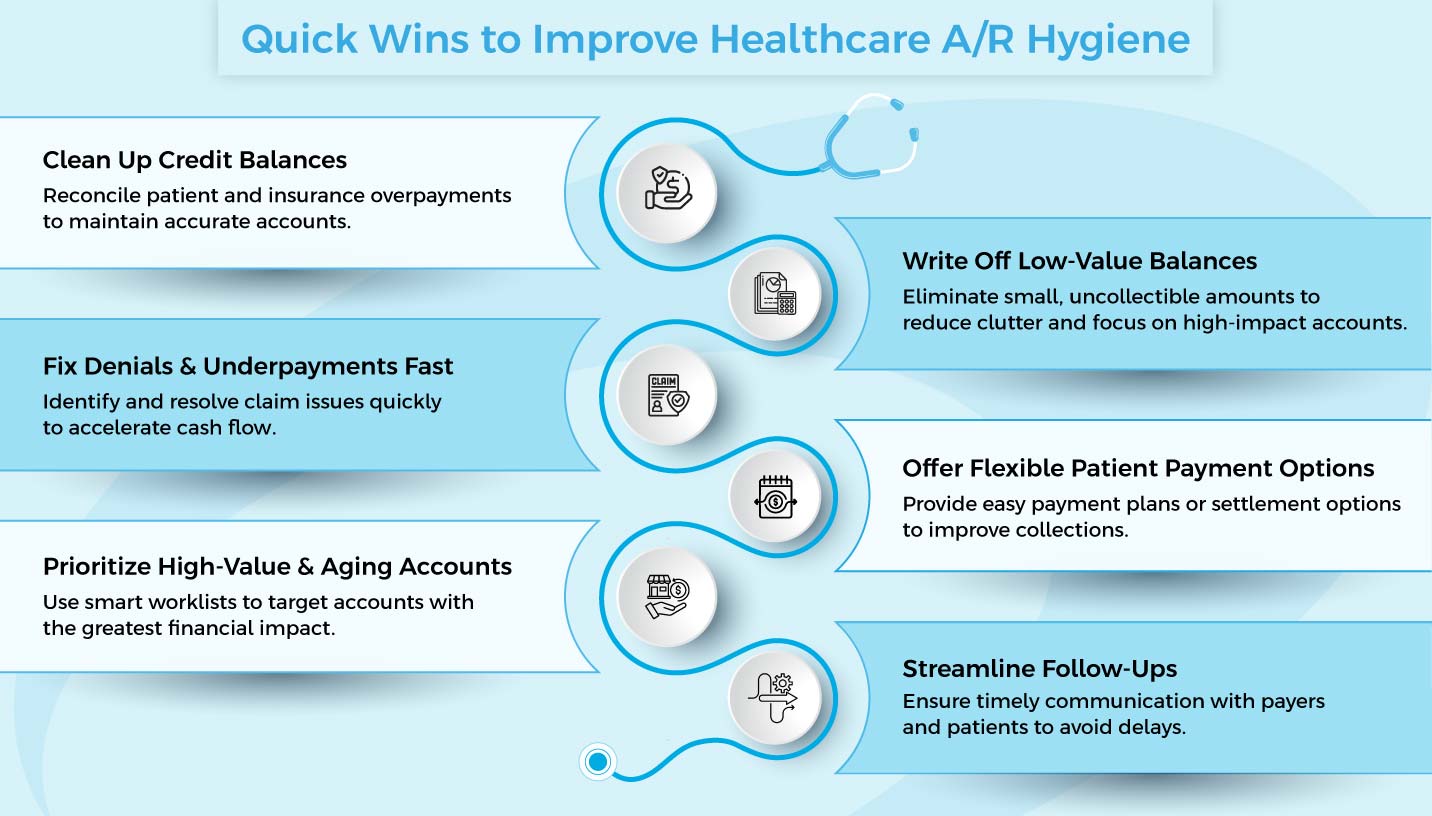 Quick Wins to Improve Healthcare A/R Hygiene

Clean Up Credit Balances
Reconcile patient and insurance overpayments to maintain accurate accounts.

Write Off Low-Value Balances
Eliminate small, uncollectible amounts to reduce clutter and focus on high-impact accounts.

CLAIM

Fix Denials & Underpayments Fast
Identify and resolve claim issues quickly to accelerate cash flow.

Offer Flexible Patient Payment Options
Provide easy payment plans or settlement options to improve collections.

Prioritize High-Value & Aging Accounts
Use smart worklists to target accounts with the greatest financial impact.

Streamline Follow-Ups
Ensure timely communication with payers and patients to avoid delays.